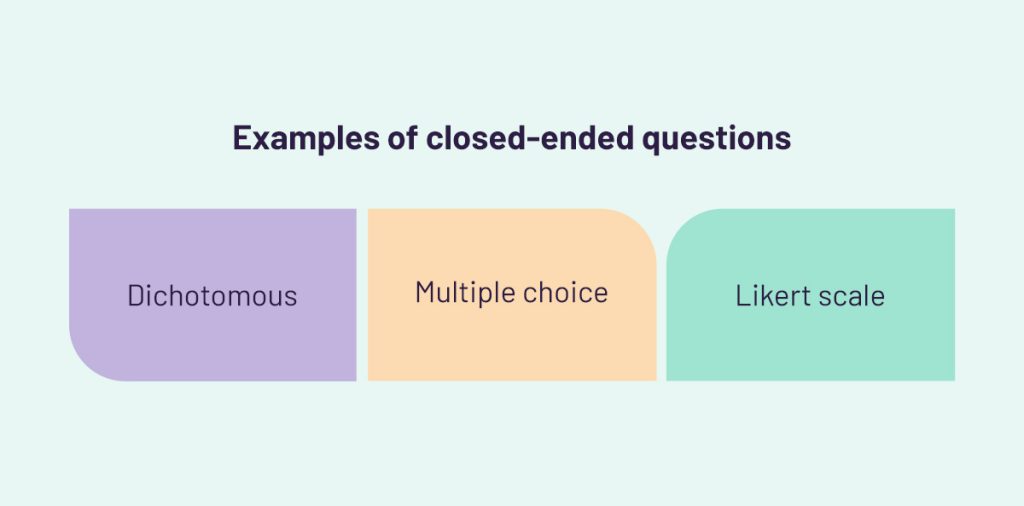 Examples of closed-ended questions

Dichotomous

Multiple choice

Likert scale